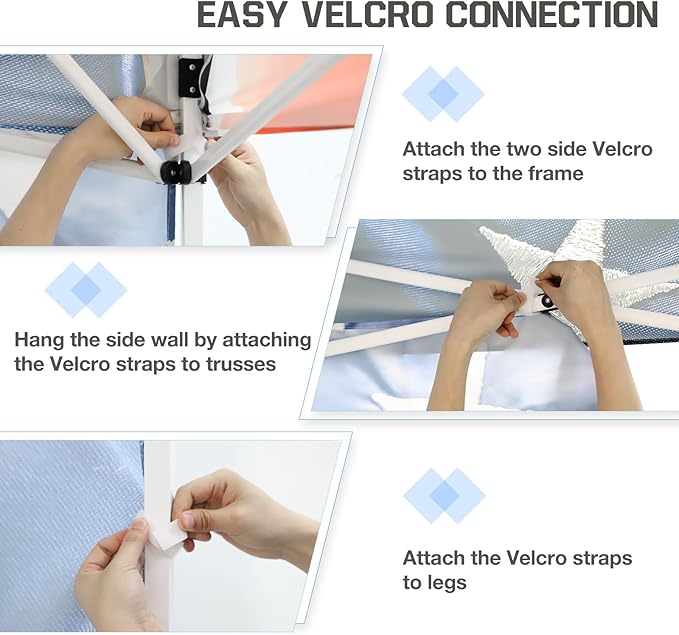 EASY VELCRO CONNECTION

Attach the two side Velcro straps to the frame

Hang the side wall by attaching the Velcro straps to trusses

Attach the Velcro straps to legs